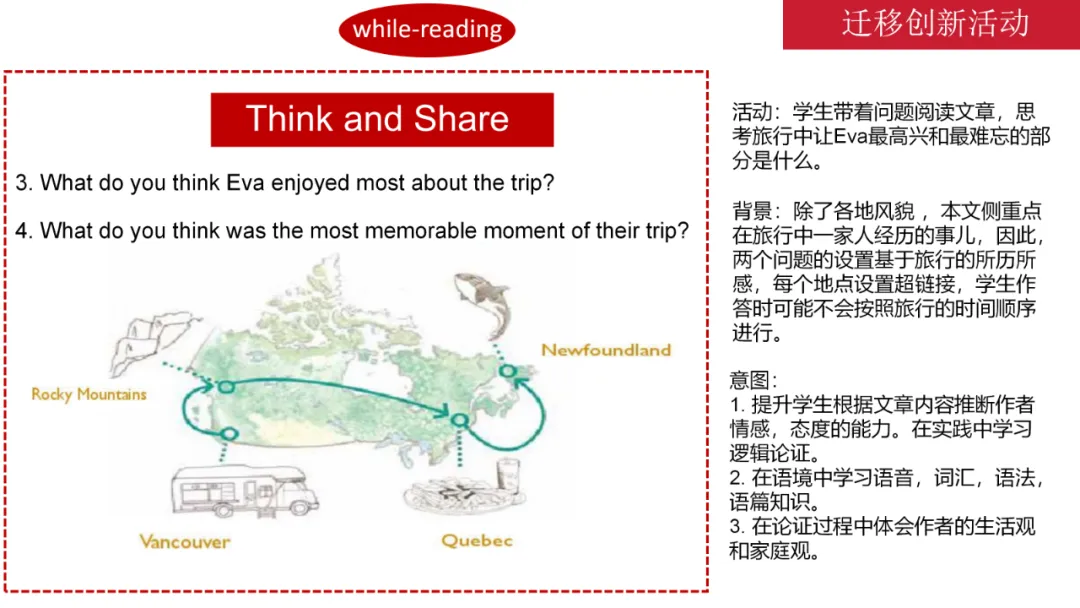 while-reading

迁移创新活动

Think and Share

3. What do you think Eva enjoyed most about the trip?

4. What do you think was the most memorable moment of their trip?

Rocky Mountains

Newfoundland

Vancouver

Quebec

活动：学生带着问题阅读文章，思考旅行中让Eva最高兴和最难忘的部分是什么。

背景：除了各地风貌，本文侧重点在旅行中一家人经历的事儿，因此，两个问题的设置基于旅行的所历所感，每个地点设置超链接，学生作答时可能不会按照旅行的时间顺序进行。

意图：
1. 提升学生根据文章内容推断作者情感，态度的能力。在实践中学习逻辑论证。
2. 在语境中学习语音，词汇，语法，语篇知识。
3. 在论证过程中体会作者的生活观和家庭观。